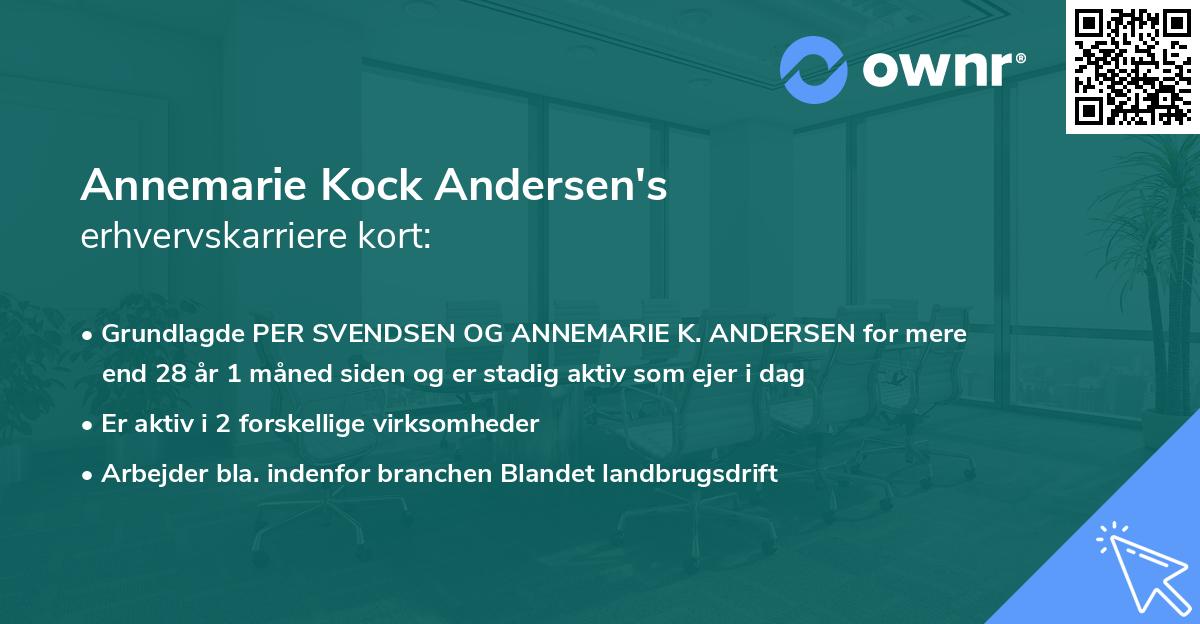 ownr®

Annemarie Kock Andersen's
erhvervskarriere kort:

• Grundlagde PER SVENDSEN OG ANNEMARIE K. ANDERSEN for mere end 28 år 1 måned siden og er stadig aktiv som ejer i dag
• Er aktiv i 2 forskellige virksomheder
• Arbejder bla. indenfor branchen Blandet landbrugsdrift